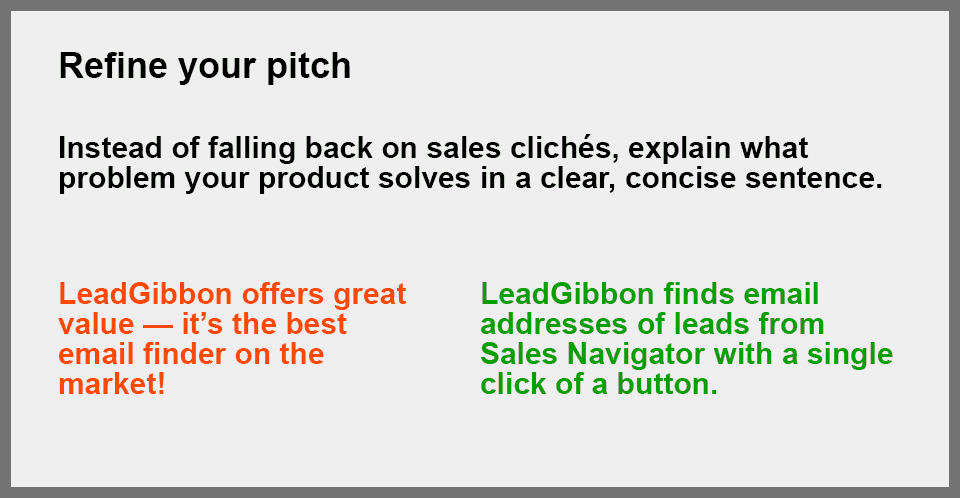 Refine your pitch

Instead of falling back on sales clichés, explain what problem your product solves in a clear, concise sentence.

LeadGibbon offers great value — it’s the best email finder on the market!

LeadGibbon finds email addresses of leads from Sales Navigator with a single click of a button.